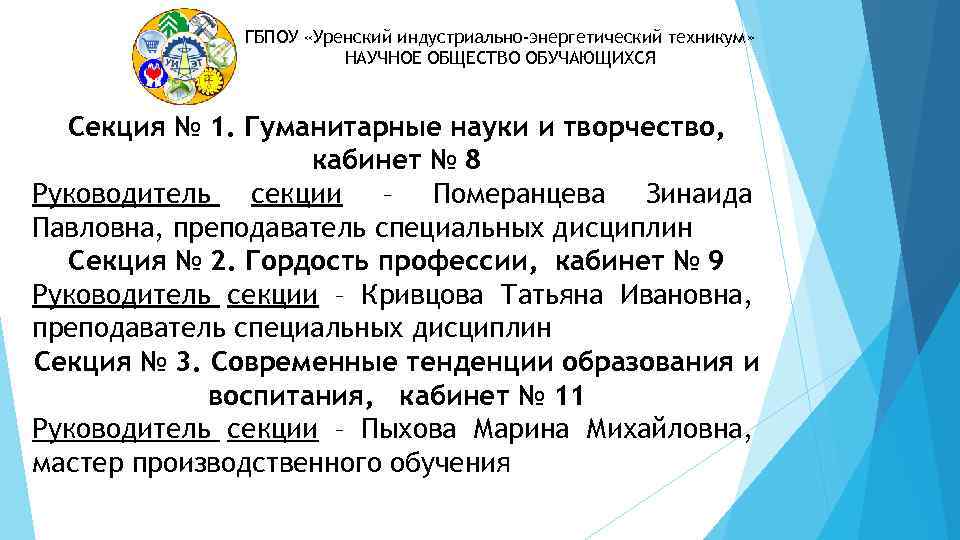 ГБПОУ «Уренский индустриально-энергетический техникум»
НАУЧНОЕ ОБЩЕСТВО ОБУЧАЮЩИХСЯ

Секция № 1. Гуманитарные науки и творчество, кабинет № 8
Руководитель секции – Померанцева Зинаида Павловна, преподаватель специальных дисциплин

Секция № 2. Гордость профессии, кабинет № 9
Руководитель секции – Кривцова Татьяна Ивановна, преподаватель специальных дисциплин

Секция № 3. Современные тенденции образования и воспитания, кабинет № 11
Руководитель секции – Пыхова Марина Михайловна, мастер производственного обучения